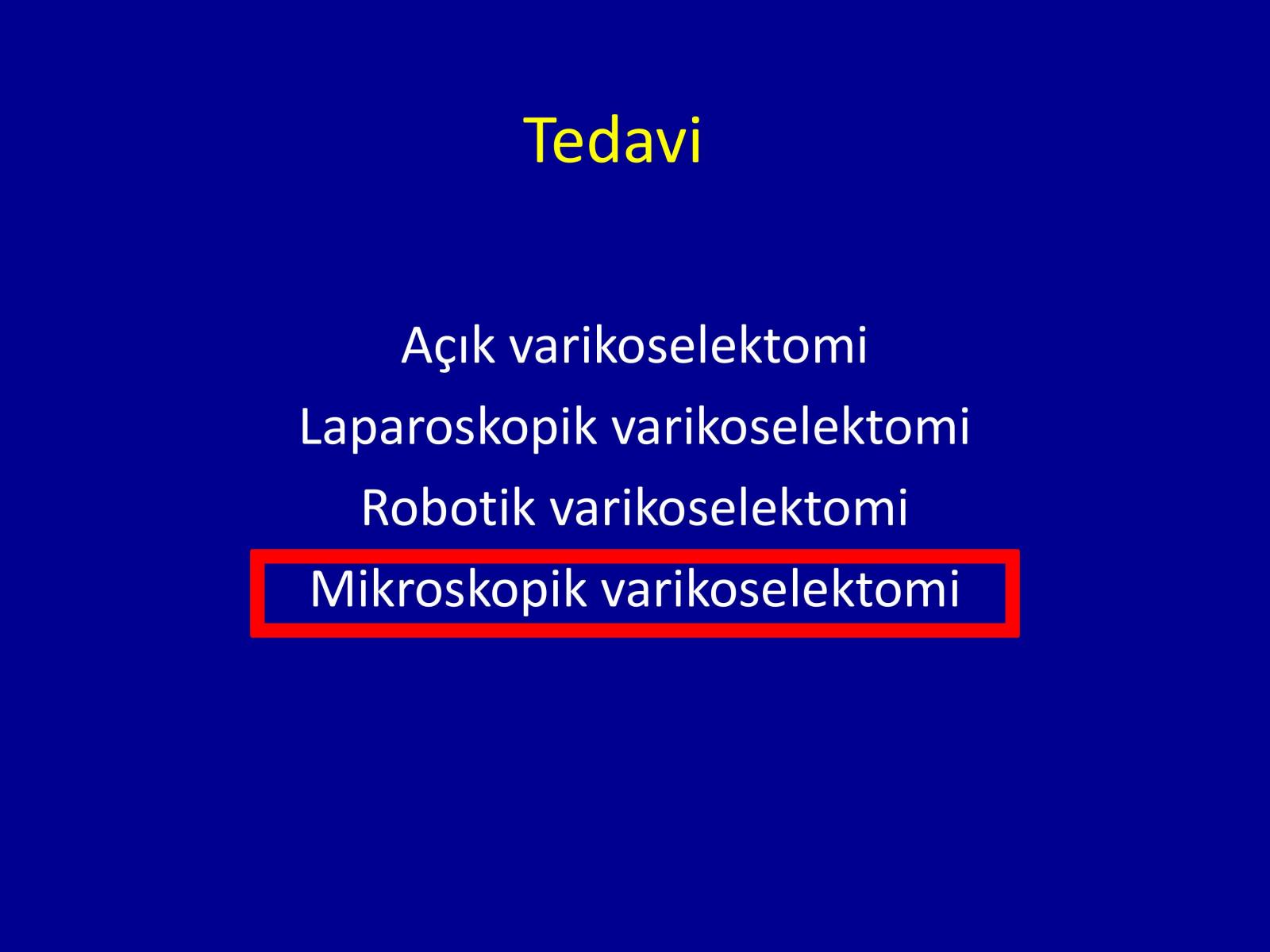 Tedavi

Açık varikoselektomi

Laparoskopik varikoselektomi

Robotik varikoselektomi

Mikroskopik varikoselektomi